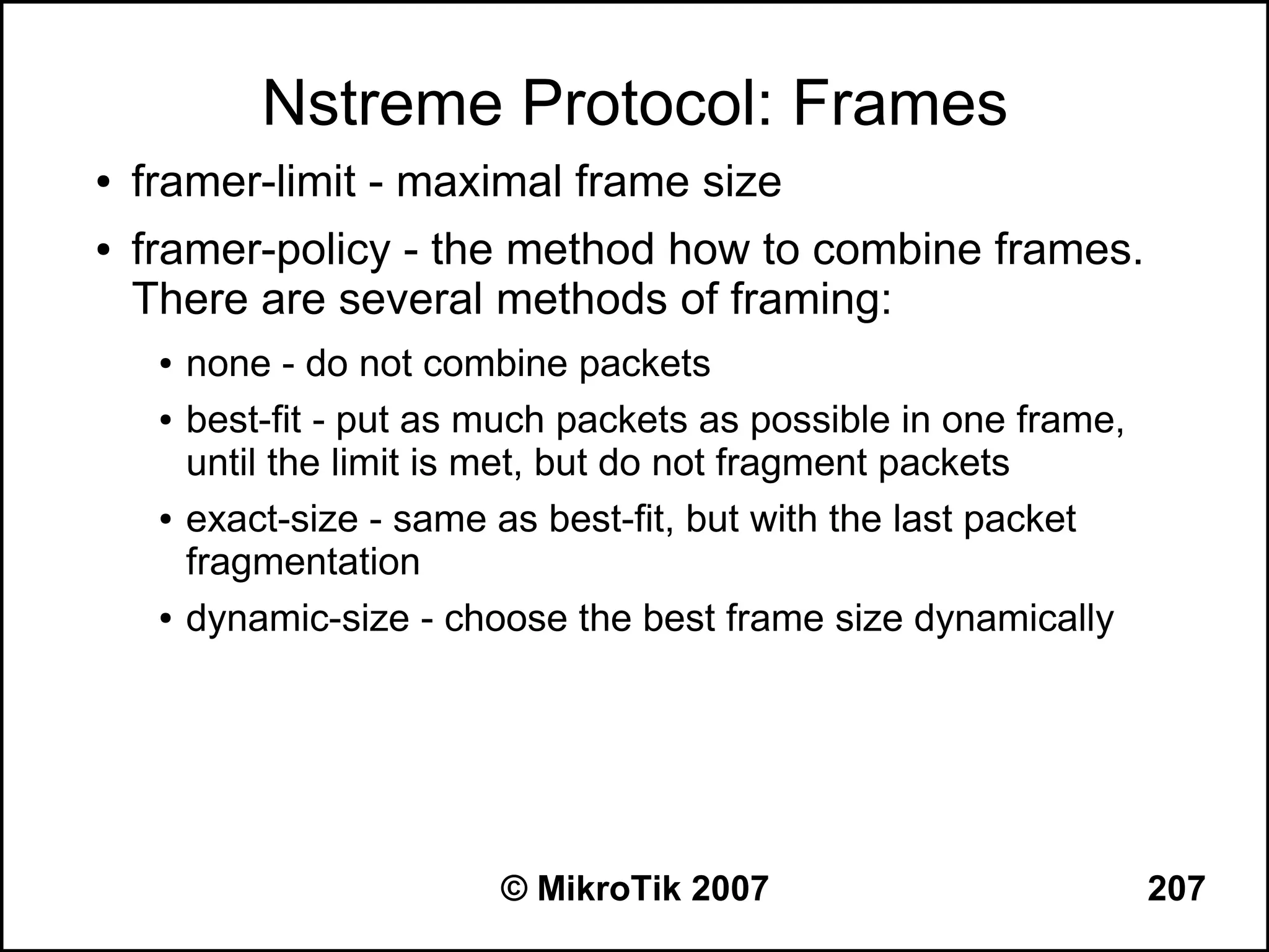 Nstreme Protocol: Frames

• framer-limit - maximal frame size

• framer-policy - the method how to combine frames. There are several methods of framing:

• none - do not combine packets

• best-fit - put as much packets as possible in one frame, until the limit is met, but do not fragment packets

• exact-size - same as best-fit, but with the last packet fragmentation

• dynamic-size - choose the best frame size dynamically

© MikroTik 2007

207